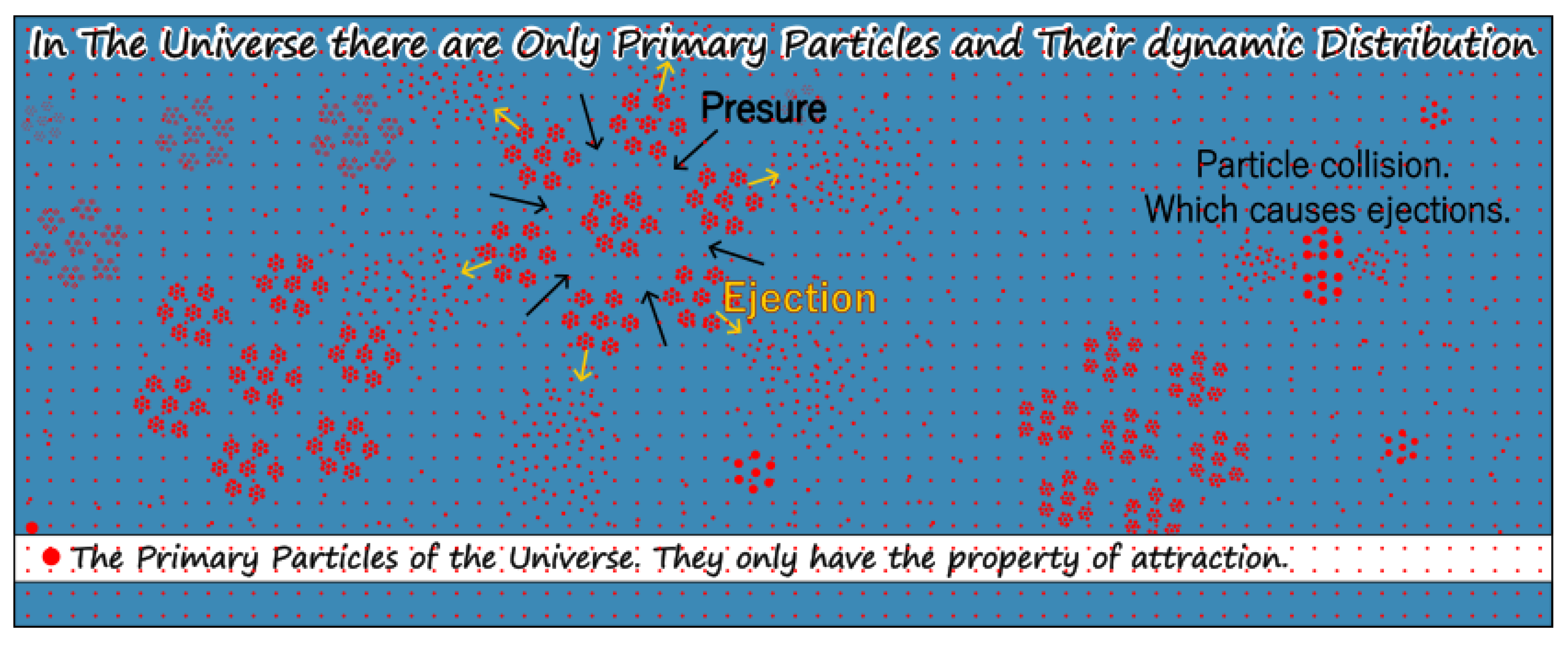 In The Universe there are Only Primary Particles and Their dynamic Distribution

Presure

Particle collision.
Which causes ejections.

Ejection

The Primary Particles of the Universe. They only have the property of attraction.